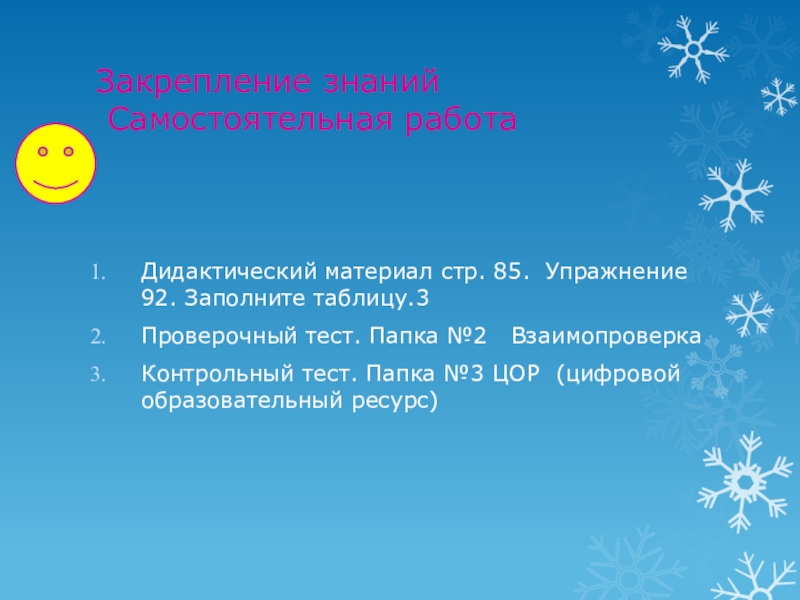 Закрепление знаний
Самостоятельная работа

1. Дидактический материал стр. 85. Упражнение 92. Заполните таблицу.3
2. Проверочный тест. Папка №2 Взаимопроверка
3. Контрольный тест. Папка №3 ЦОР (цифровой образовательный ресурс)